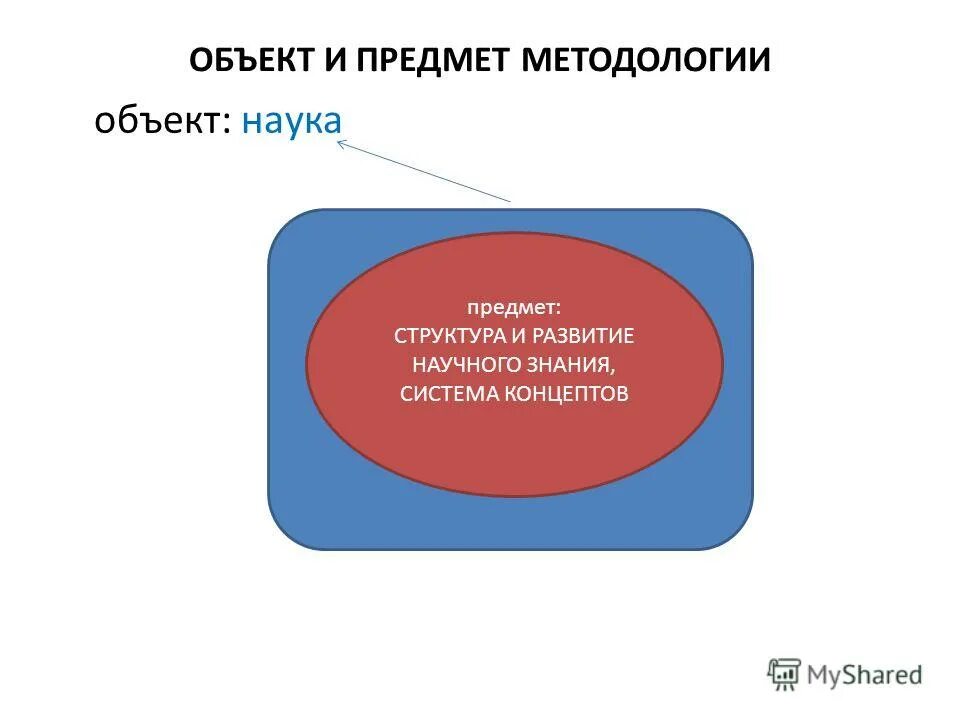 ОБЪЕКТ И ПРЕДМЕТ МЕТОДОЛОГИИ

объект: наука

предмет:
СТРУКТУРА И РАЗВИТИЕ НАУЧНОГО ЗНАНИЯ, СИСТЕМА КОНЦЕПТОВ

MyShared